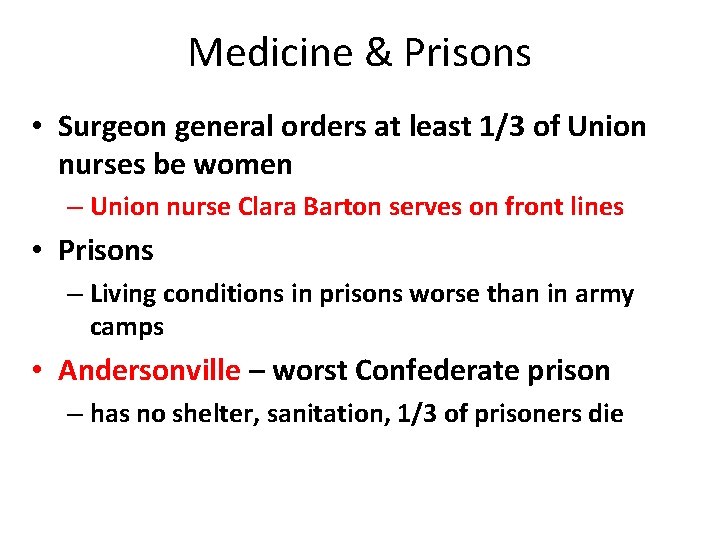 Medicine & Prisons

• Surgeon general orders at least 1/3 of Union nurses be women
– Union nurse Clara Barton serves on front lines
• Prisons
– Living conditions in prisons worse than in army camps
• Andersonville – worst Confederate prison
– has no shelter, sanitation, 1/3 of prisoners die